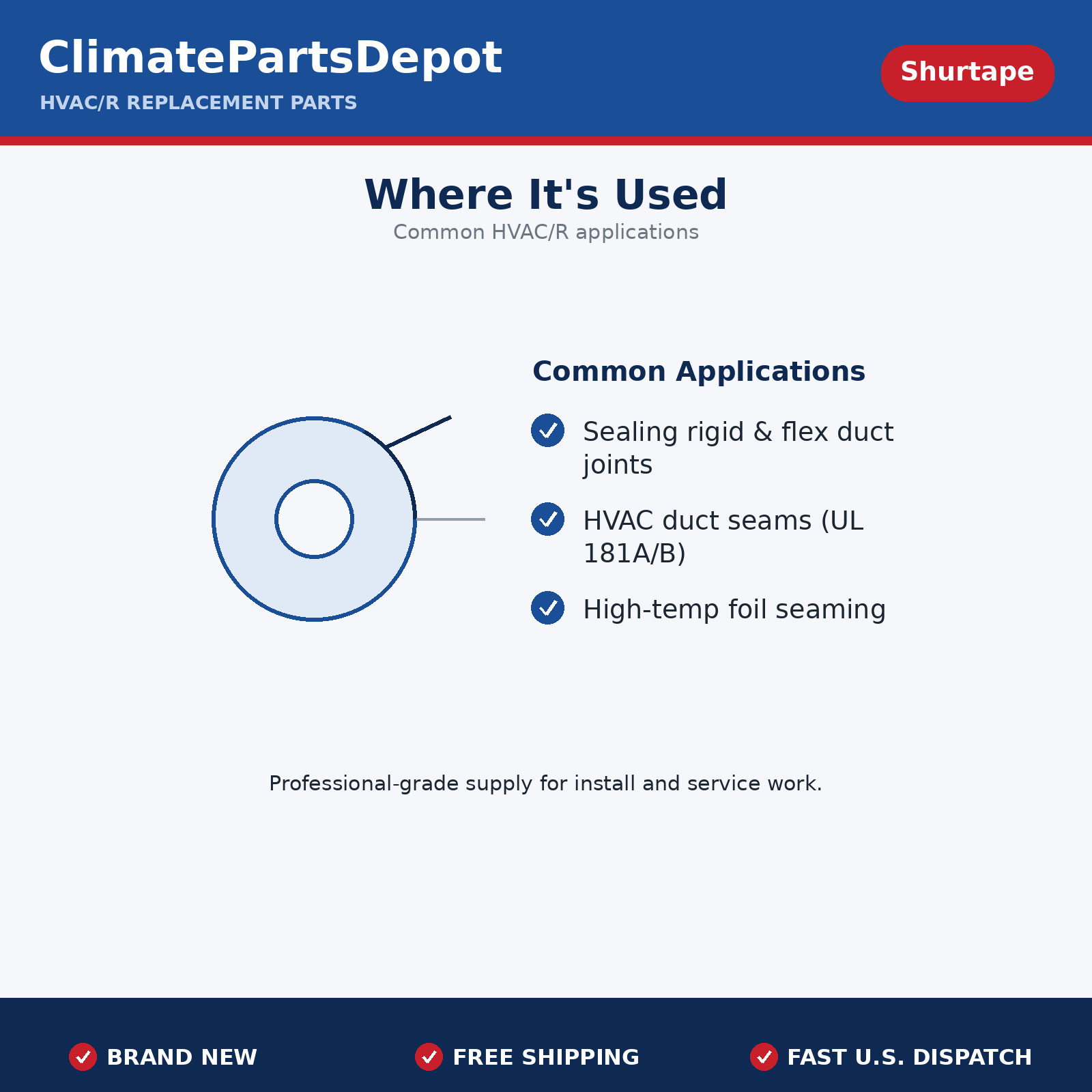 ClimatePartsDepot
HVAC/R REPLACEMENT PARTS

Shurtape

Where It's Used
Common HVAC/R applications

Common Applications

Sealing rigid & flex duct joints

HVAC duct seams (UL 181A/B)

High-temp foil seaming

Professional-grade supply for install and service work.

BRAND NEW
FREE SHIPPING
FAST U.S. DISPATCH